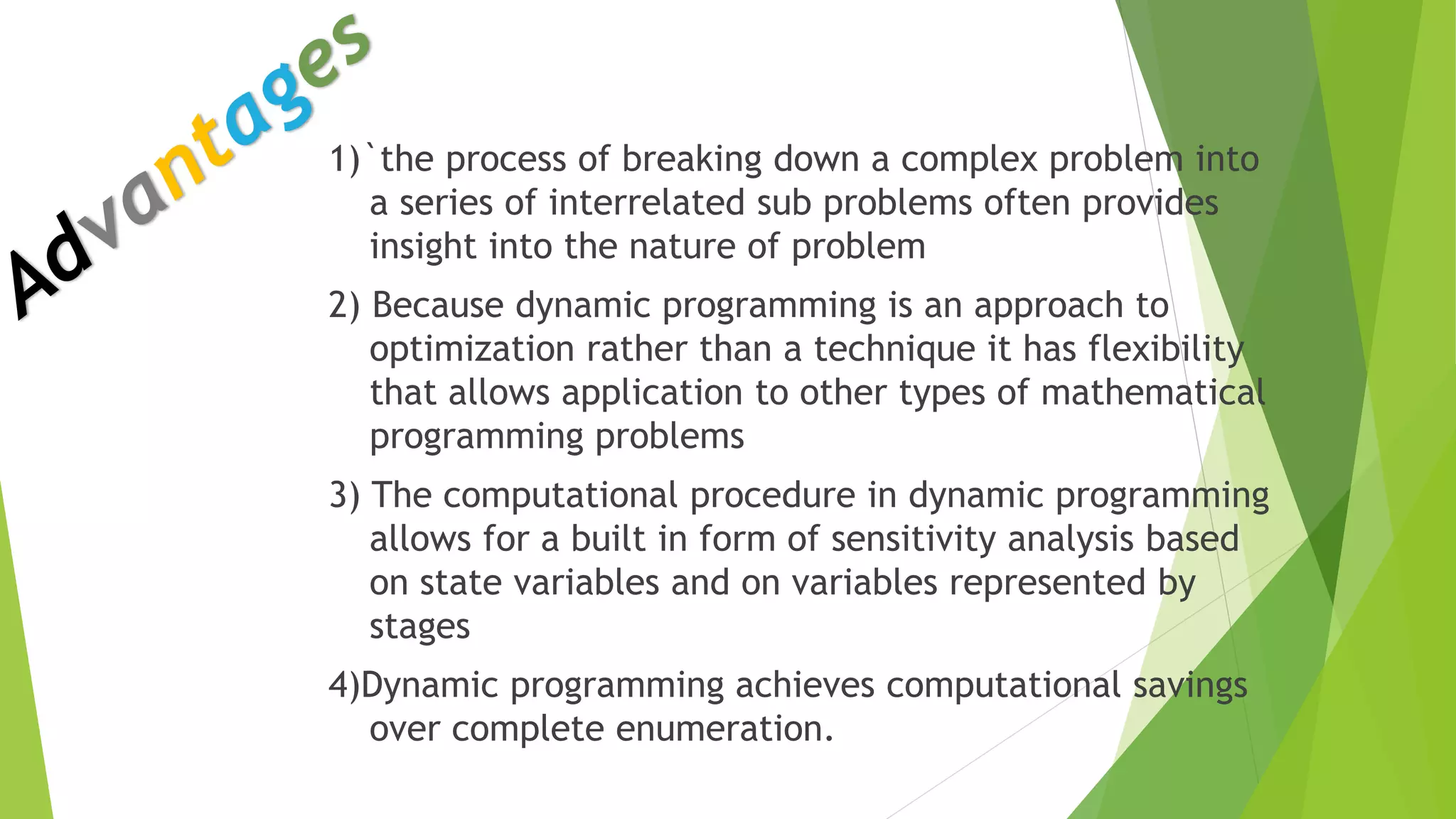 Advantages

1)`the process of breaking down a complex problem into a series of interrelated sub problems often provides insight into the nature of problem

2) Because dynamic programming is an approach to optimization rather than a technique it has flexibility that allows application to other types of mathematical programming problems

3) The computational procedure in dynamic programming allows for a built in form of sensitivity analysis based on state variables and on variables represented by stages

4)Dynamic programming achieves computational savings over complete enumeration.